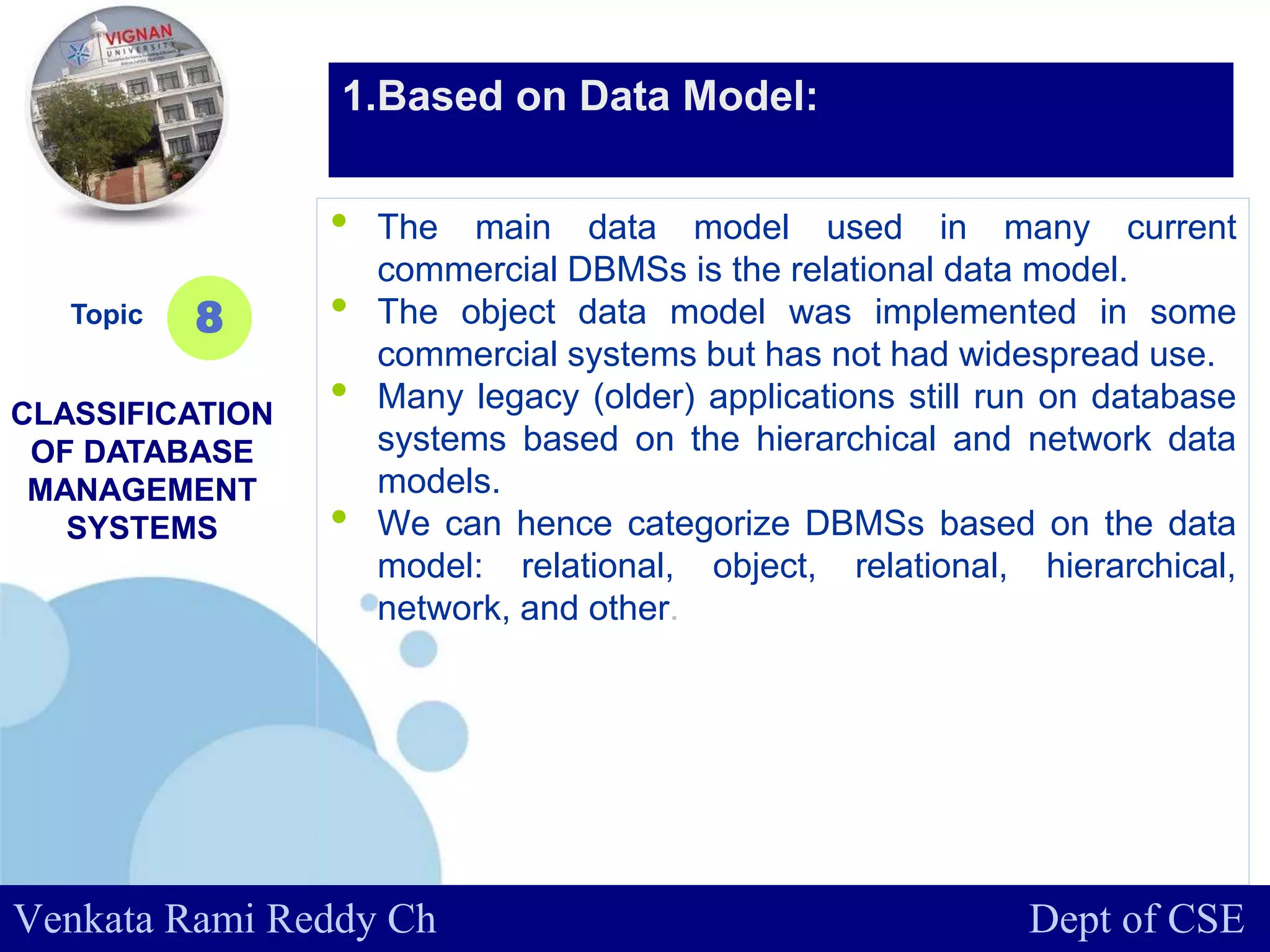 VIGNAN
UNIVERSITY

1.Based on Data Model:

Topic 8

CLASSIFICATION OF DATABASE MANAGEMENT SYSTEMS

- The main data model used in many current commercial DBMSs is the relational data model.
- The object data model was implemented in some commercial systems but has not had widespread use.
- Many legacy (older) applications still run on database systems based on the hierarchical and network data models.
- We can hence categorize DBMSs based on the data model: relational, object, relational, hierarchical, network, and other.

Venkata Rami Reddy Ch

Dept of CSE